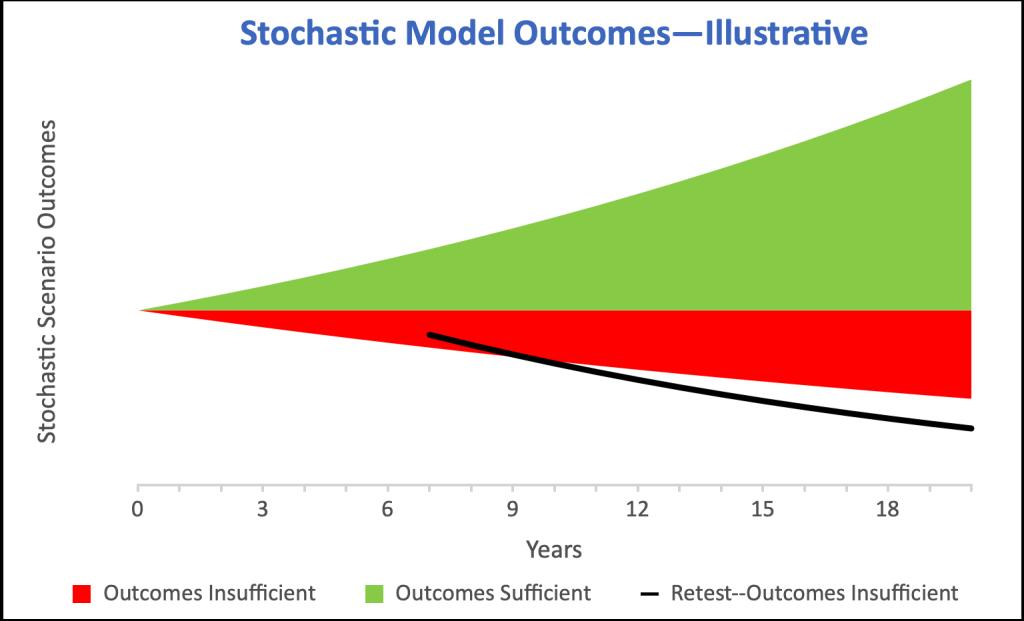 Stochastic Model Outcomes—Illustrative

Stochastic Scenario Outcomes

0
3
6
9
12
15
18

Years

Outcomes Insufficient
Outcomes Sufficient
Retest--Outcomes Insufficient